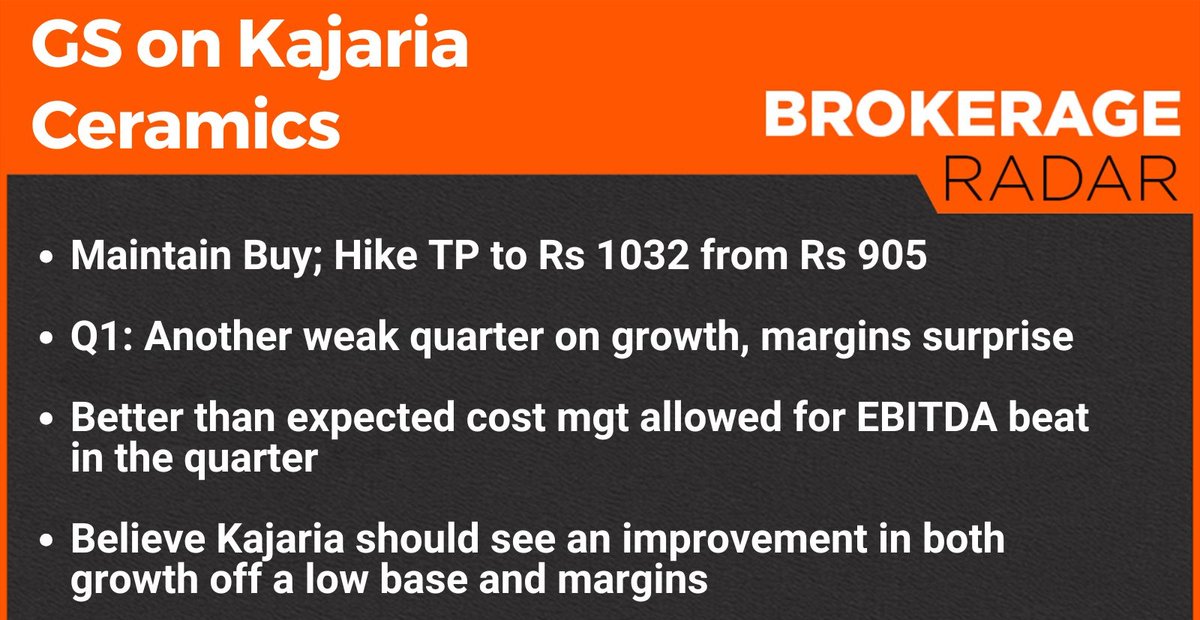 GS on Kajaria Ceramics

BROKERAGE RADAR

• Maintain Buy; Hike TP to Rs 1032 from Rs 905

• Q1: Another weak quarter on growth, margins surprise

• Better than expected cost mgt allowed for EBITDA beat in the quarter

• Believe Kajaria should see an improvement in both growth off a low base and margins